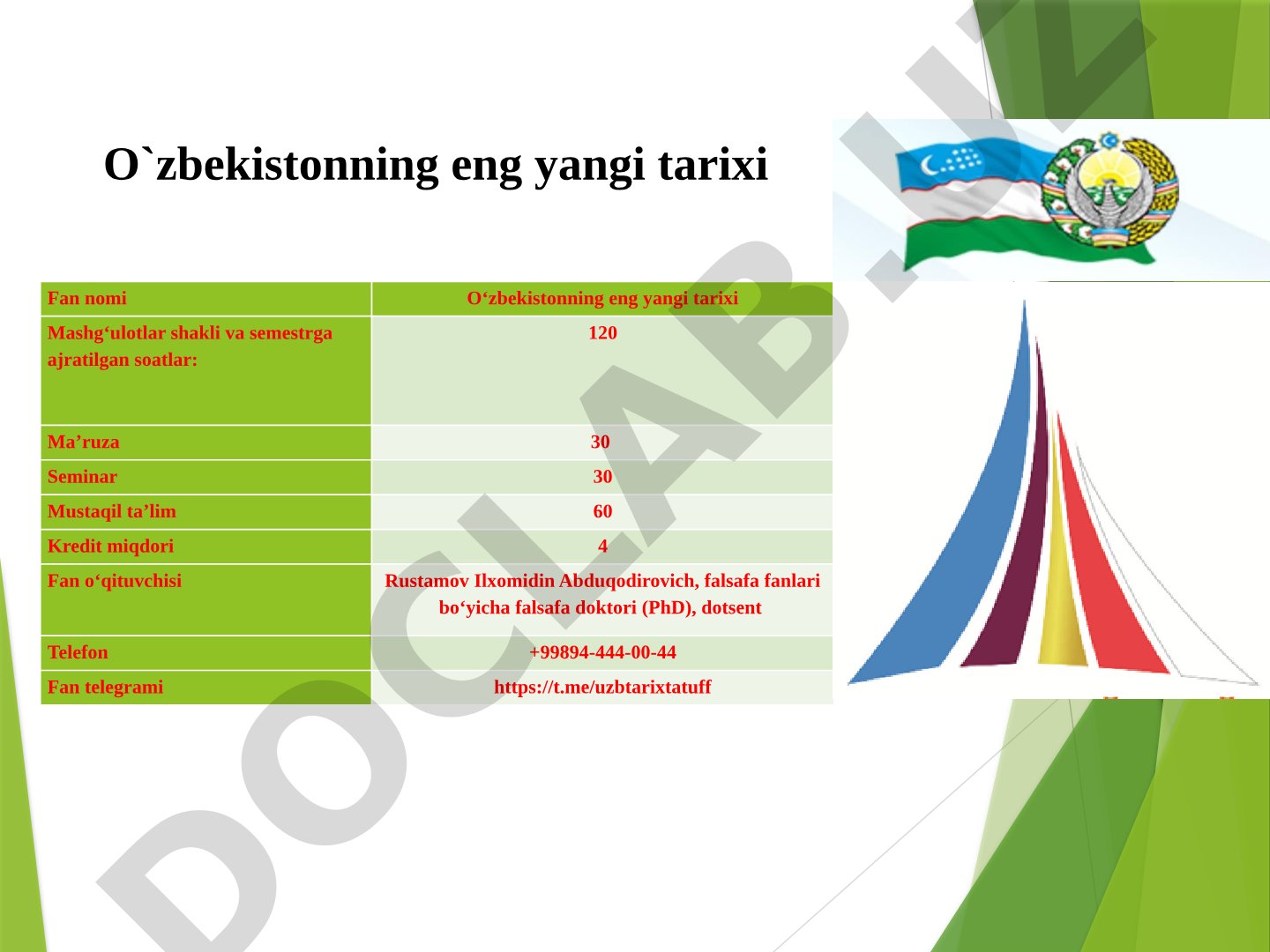 O`zbekistonning eng yangi tarixi

| Fan nomi | O‘zbekistonning eng yangi tarixi |
|---|---|
| Mashg‘ulotlar shakli va semestrga ajratilgan soatlar: | 120 |
| Ma’ruza | 30 |
| Seminar | 30 |
| Mustaqil ta’lim | 60 |
| Kredit miqdori | 4 |
| Fan o‘qituvchisi | Rustamov Ilxomidin Abduqodirovich, falsafa fanlari bo‘yicha falsafa doktori (PhD), dotsent |
| Telefon | +99894-444-00-44 |
| Fan telegrami | https://t.me/uzbtarixtatuff |

DOCLAB.UZ